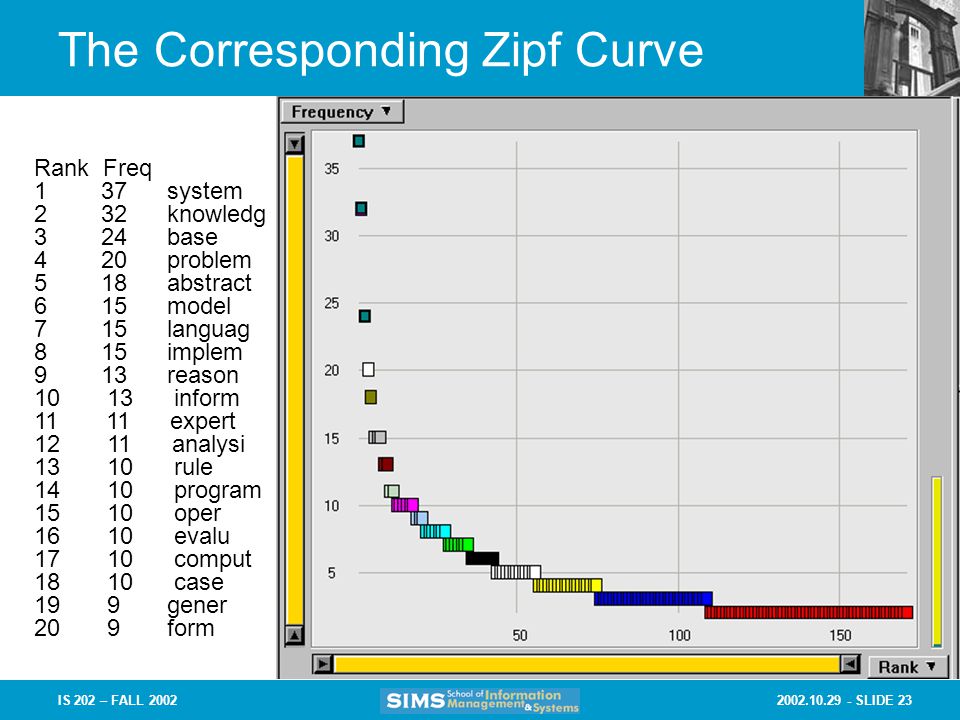 The Corresponding Zipf Curve

| Rank | Freq | |
|---|---|---|
| 1 | 37 | system |
| 2 | 32 | knowledg |
| 3 | 24 | base |
| 4 | 20 | problem |
| 5 | 18 | abstract |
| 6 | 15 | model |
| 7 | 15 | languag |
| 8 | 15 | implem |
| 9 | 13 | reason |
| 10 | 13 | inform |
| 11 | 11 | expert |
| 12 | 11 | analysi |
| 13 | 10 | rule |
| 14 | 10 | program |
| 15 | 10 | oper |
| 16 | 10 | evalu |
| 17 | 10 | comput |
| 18 | 10 | case |
| 19 | 9 | gener |
| 20 | 9 | form |

Frequency ▼

35
30
25
20
15
10
5

50
100
150

Rank ▼

IS 202 – FALL 2002

SIMS School of Information Management & Systems

2002.10.29 - SLIDE 23